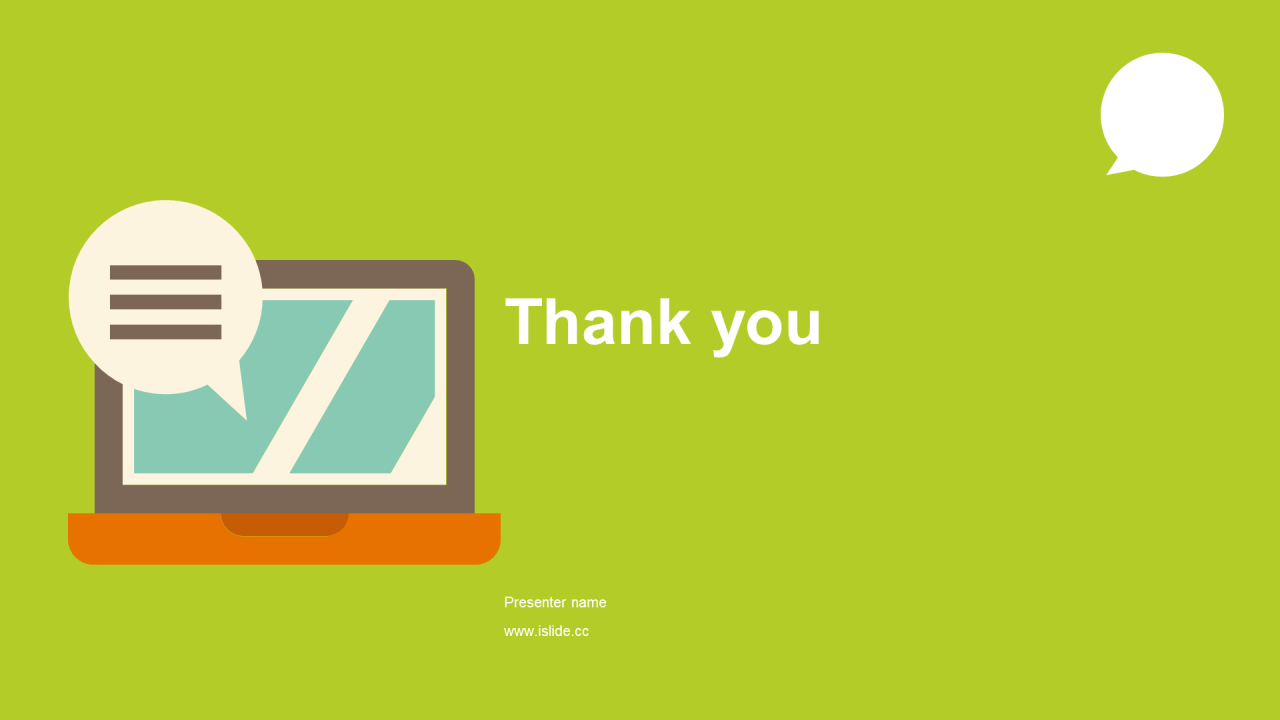 Thank you

Presenter name

www.islide.cc